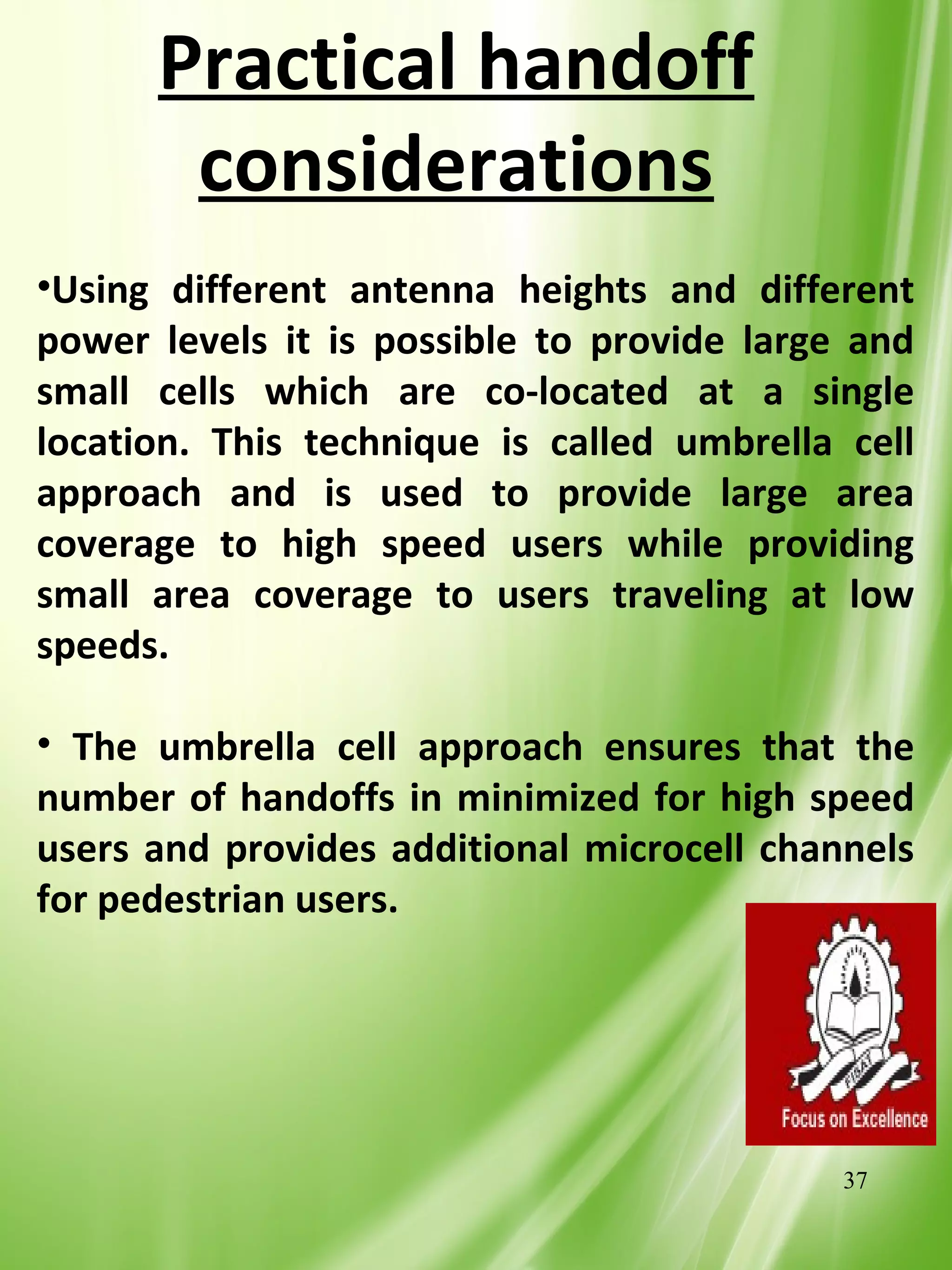 Practical handoff considerations

•Using different antenna heights and different power levels it is possible to provide large and small cells which are co-located at a single location. This technique is called umbrella cell approach and is used to provide large area coverage to high speed users while providing small area coverage to users traveling at low speeds.

• The umbrella cell approach ensures that the number of handoffs in minimized for high speed users and provides additional microcell channels for pedestrian users.

Focus on Excellence

37